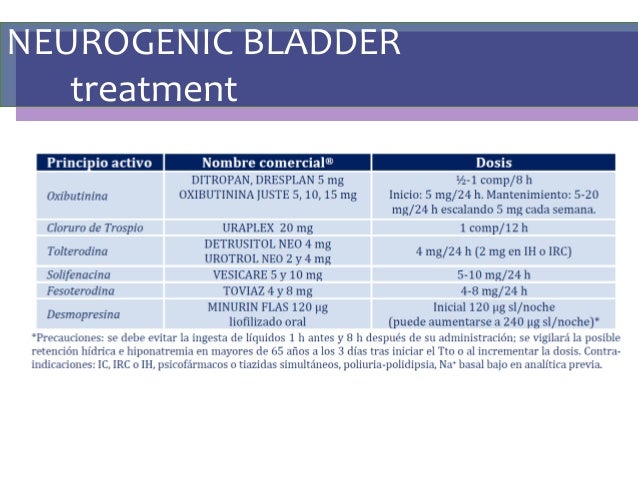 NEUROGENIC BLADDER
treatment

| Principio activo | Nombre comercial® | Dosis |
|---|---|---|
| Oxibutinina | DITROPAN, DRESPLAN 5 mg OXIBUTININA JUSTE 5, 10, 15 mg | ½-1 comp/8 h Inicio: 5 mg/24 h. Mantenimiento: 5-20 mg/24 h escalando 5 mg cada semana. |
| Cloruro de Trospio | URAPLEX 20 mg | 1 comp/12 h |
| Tolterodina | DETRUSITOL NEO 4 mg UROTROL NEO 2 y 4 mg | 4 mg/24 h (2 mg en IH o IRC) |
| Solifenacina | VESICARE 5 y 10 mg | 5-10 mg/24 h |
| Fesoterodina | TOVIAZ 4 y 8 mg | 4-8 mg/24 h |
| Desmopresina | MINURIN FLAS 120 µg liofilizado oral | Inicial 120 µg sl/noche (puede aumentarse a 240 µg sl/noche)* |

*Precauciones: se debe evitar la ingesta de líquidos 1 h antes y 8 h después de su administración; se vigilará la posible retención hídrica e hiponatremia en mayores de 65 años a los 3 días tras iniciar el Tto o al incrementar la dosis. Contraindicaciones: IC, IRC o IH, psicofármacos o tiazidas simultáneos, poliuria-polidipsia, Na+ basal bajo en analítica previa.